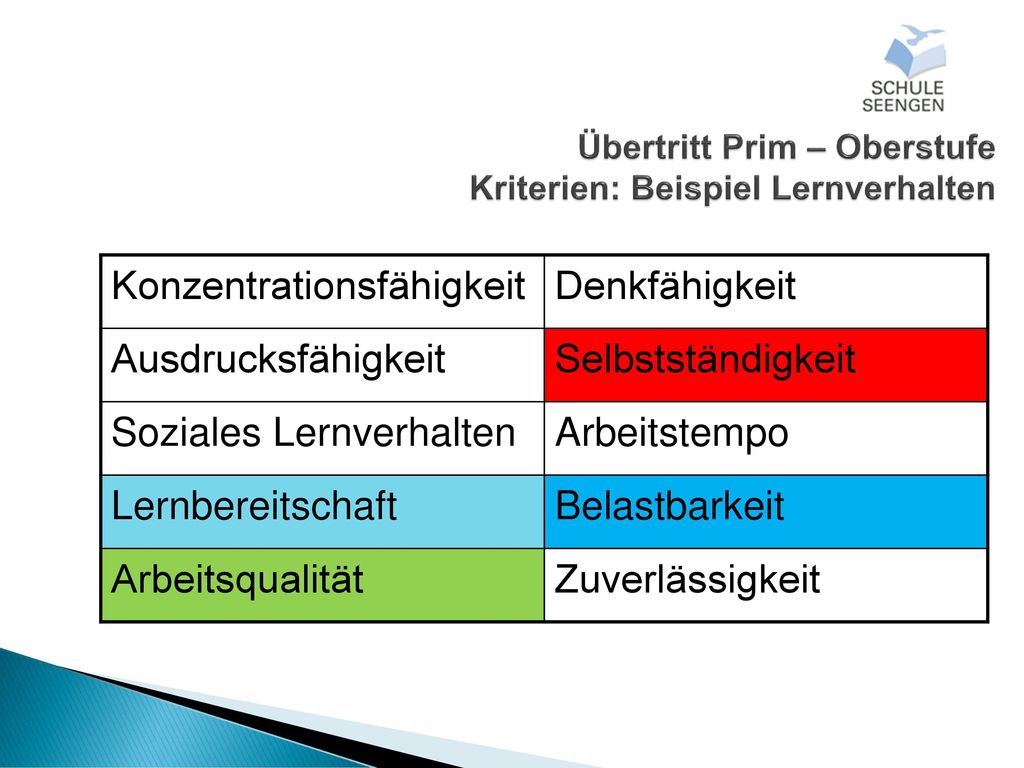 SCHULE
SEENGEN

Übertritt Prim – Oberstufe
Kriterien: Beispiel Lernverhalten

| Konzentrationsfähigkeit | Denkfähigkeit |
|---|---|
| Ausdrucksfähigkeit | Selbstständigkeit |
| Soziales Lernverhalten | Arbeitstempo |
| Lernbereitschaft | Belastbarkeit |
| Arbeitsqualität | Zuverlässigkeit |